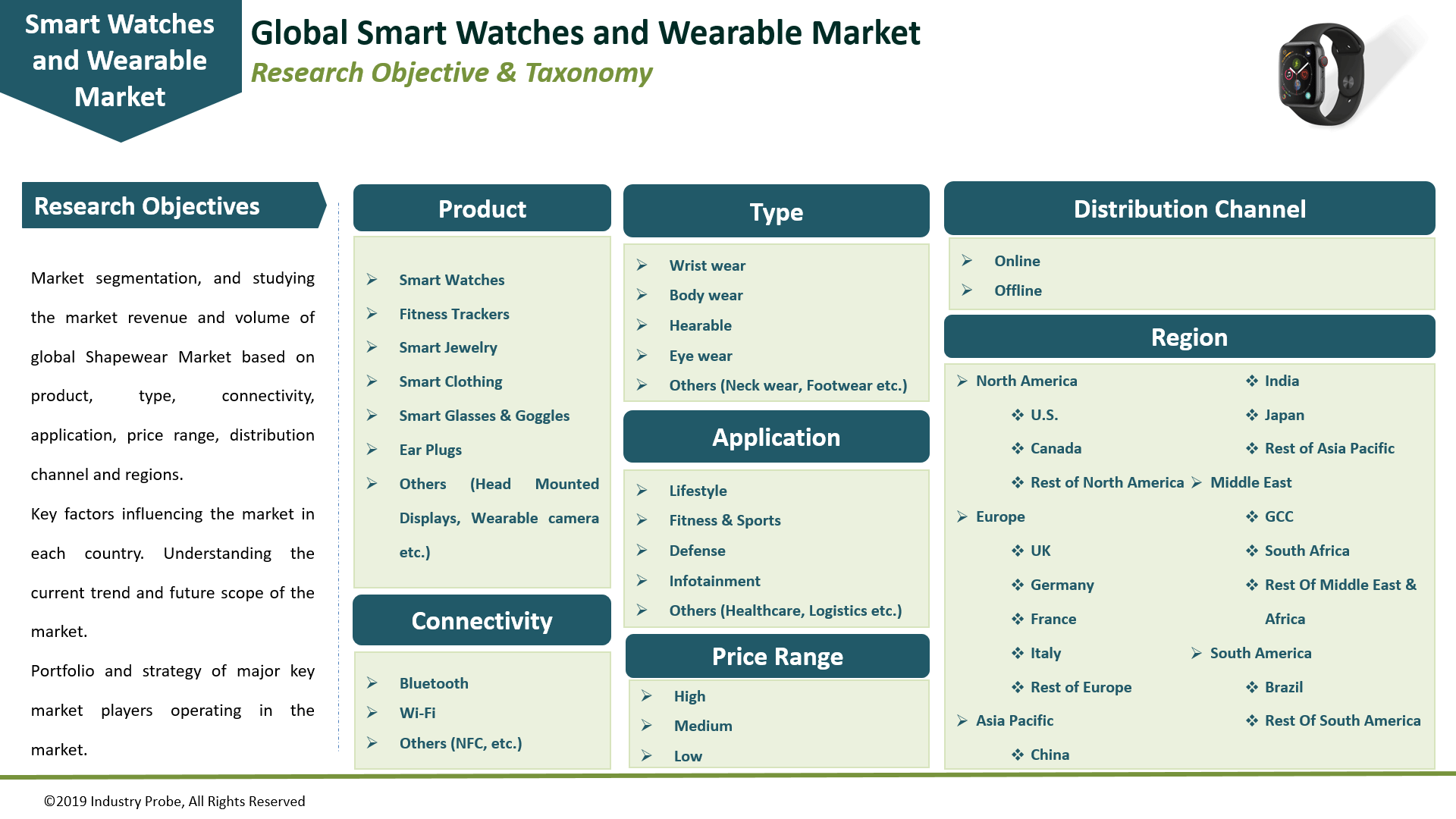 Smart Watches and Wearable Market

Global Smart Watches and Wearable Market

Research Objective & Taxonomy

Research Objectives

Market segmentation, and studying the market revenue and volume of global Shapewear Market based on product, type, connectivity, application, price range, distribution channel and regions.

Key factors influencing the market in each country. Understanding the current trend and future scope of the market.

Portfolio and strategy of major key market players operating in the market.

Product

➢ Smart Watches
➢ Fitness Trackers
➢ Smart Jewelry
➢ Smart Clothing
➢ Smart Glasses & Goggles
➢ Ear Plugs
➢ Others (Head Mounted Displays, Wearable camera etc.)

Connectivity

➢ Bluetooth
➢ Wi-Fi
➢ Others (NFC, etc.)

Type

➢ Wrist wear
➢ Body wear
➢ Hearable
➢ Eye wear
➢ Others (Neck wear, Footwear etc.)

Application

➢ Lifestyle
➢ Fitness & Sports
➢ Defense
➢ Infotainment
➢ Others (Healthcare, Logistics etc.)

Price Range

➢ High
➢ Medium
➢ Low

Distribution Channel

➢ Online
➢ Offline

Region

➢ North America
❖ U.S.
❖ Canada
❖ Rest of North America
➢ Europe
❖ UK
❖ Germany
❖ France
❖ Italy
❖ Rest of Europe
➢ Asia Pacific
❖ China
❖ India
❖ Japan
❖ Rest of Asia Pacific
➢ Middle East
❖ GCC
❖ South Africa
❖ Rest Of Middle East & Africa
➢ South America
❖ Brazil
❖ Rest Of South America

©2019 Industry Probe, All Rights Reserved